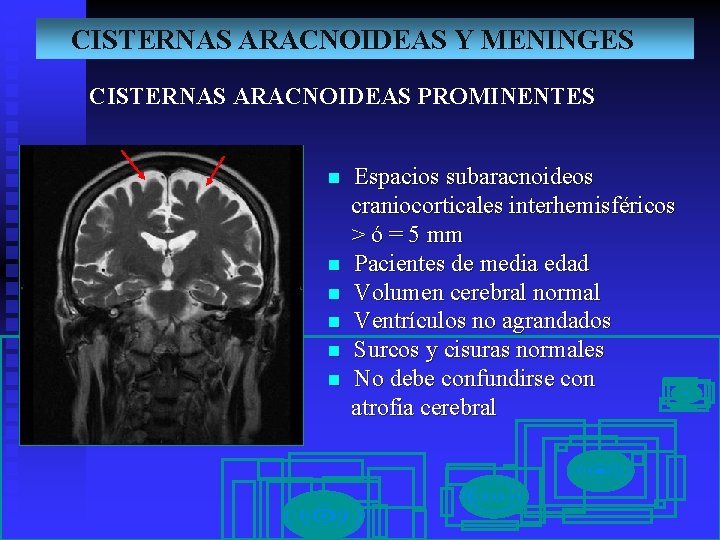 CISTERNAS ARACNOIDEAS Y MENINGES

CISTERNAS ARACNOIDEAS PROMINENTES

- Espacios subaracnoideos craniocorticales interhemisféricos > ó = 5 mm
- Pacientes de media edad
- Volumen cerebral normal
- Ventrículos no agrandados
- Surcos y cisuras normales
- No debe confundirse con atrofia cerebral